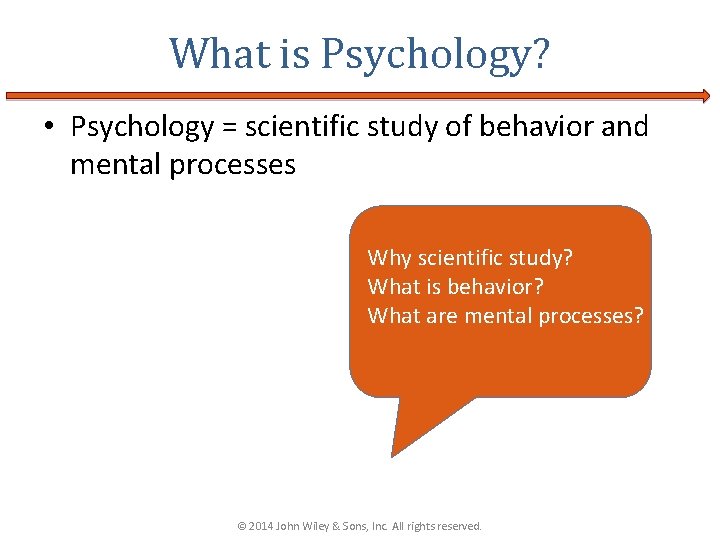 What is Psychology?

• Psychology = scientific study of behavior and mental processes

Why scientific study?
What is behavior?
What are mental processes?

© 2014 John Wiley & Sons, Inc. All rights reserved.